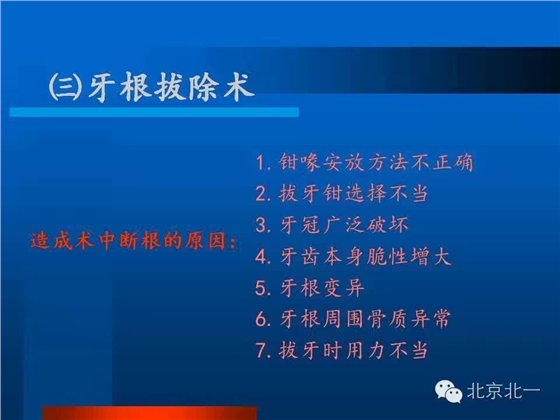 ㈢牙根拔除术

造成术中断根的原因:

1. 钳喙安放方法不正确
2. 拔牙钳选择不当
3. 牙冠广泛破坏
4. 牙齿本身脆性增大
5. 牙根变异
6. 牙根周围骨质异常
7. 拔牙时用力不当

北京北一